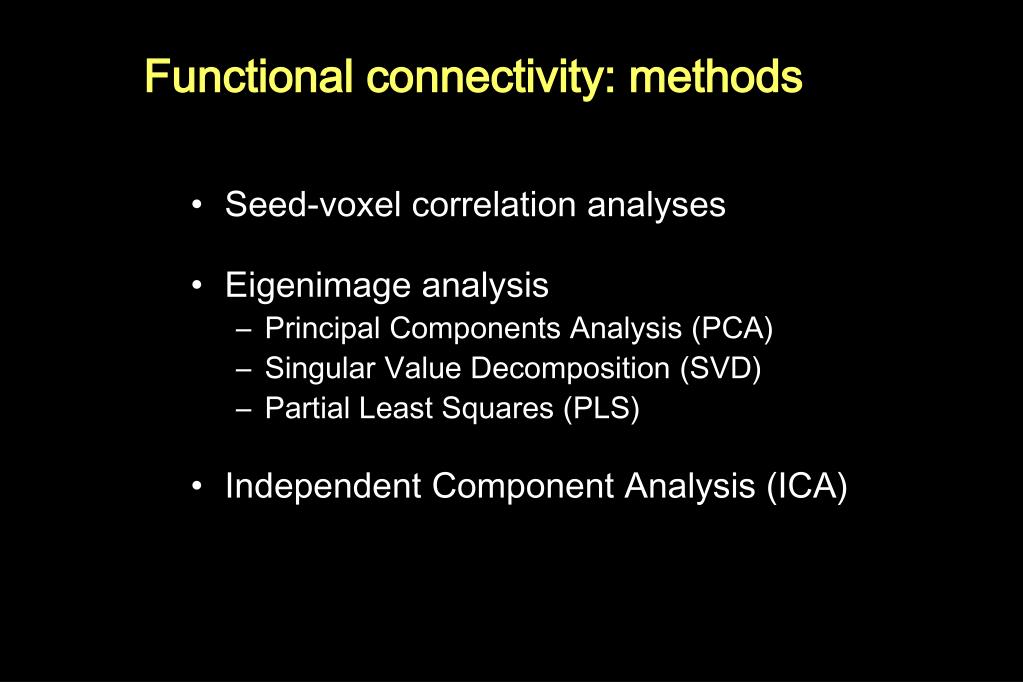 Functional connectivity: methods

• Seed-voxel correlation analyses

• Eigenimage analysis
– Principal Components Analysis (PCA)
– Singular Value Decomposition (SVD)
– Partial Least Squares (PLS)

• Independent Component Analysis (ICA)